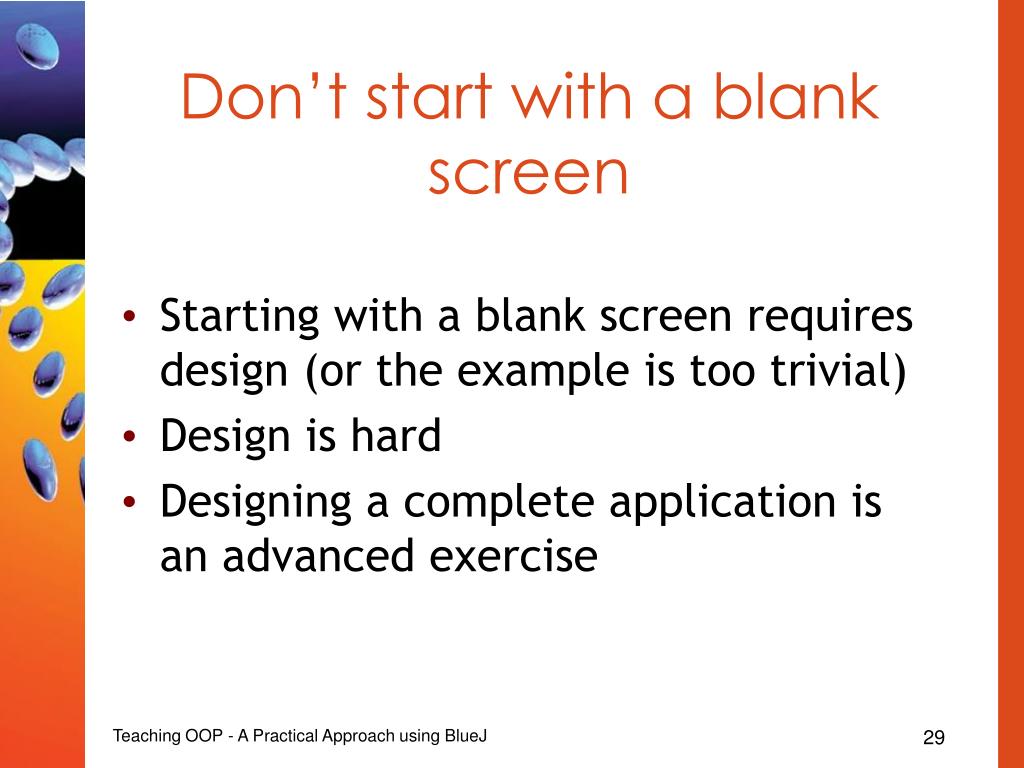 Don’t start with a blank screen

• Starting with a blank screen requires design (or the example is too trivial)
• Design is hard
• Designing a complete application is an advanced exercise

Teaching OOP - A Practical Approach using BlueJ

29